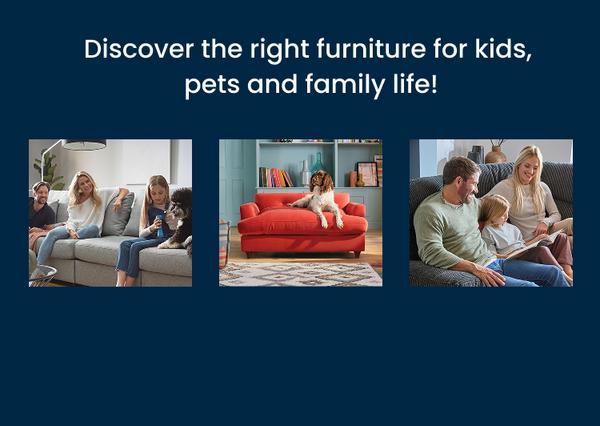 Discover the right furniture for kids, pets and family life!